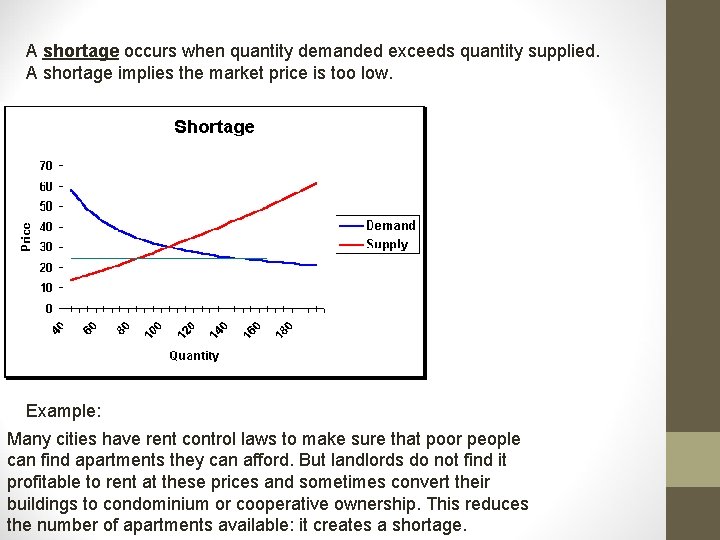 A shortage occurs when quantity demanded exceeds quantity supplied. A shortage implies the market price is too low.

Shortage

70
60
50
40
30
20
10
0

Price

40
60
80
100
120
140
160
180

Quantity

Demand
Supply

Example:

Many cities have rent control laws to make sure that poor people can find apartments they can afford. But landlords do not find it profitable to rent at these prices and sometimes convert their buildings to condominium or cooperative ownership. This reduces the number of apartments available: it creates a shortage.